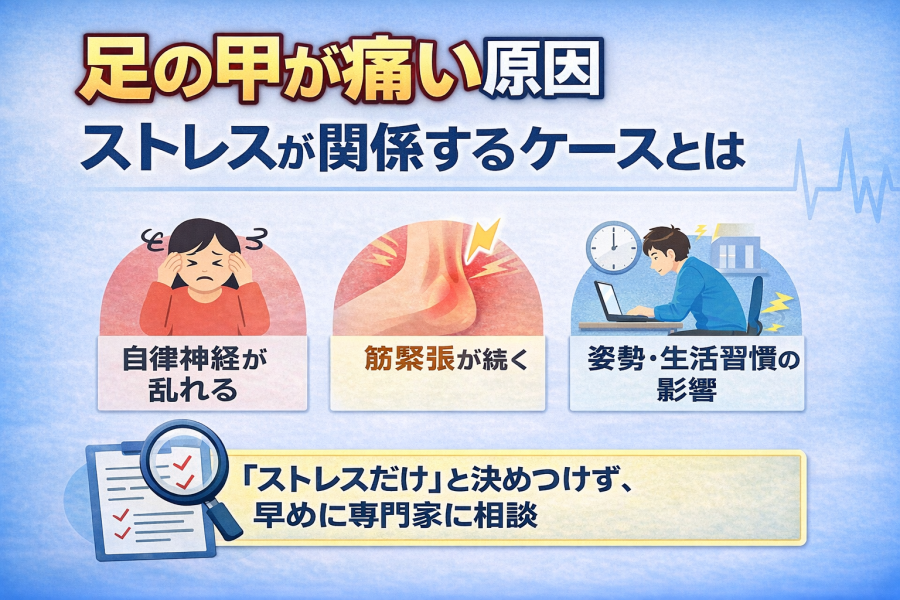 足の甲が痛い原因
ストレスが関係するケースとは

自律神経が乱れる

筋緊張が続く

姿勢・生活習慣の影響

「ストレスだけ」と決めつけず、早めに専門家に相談